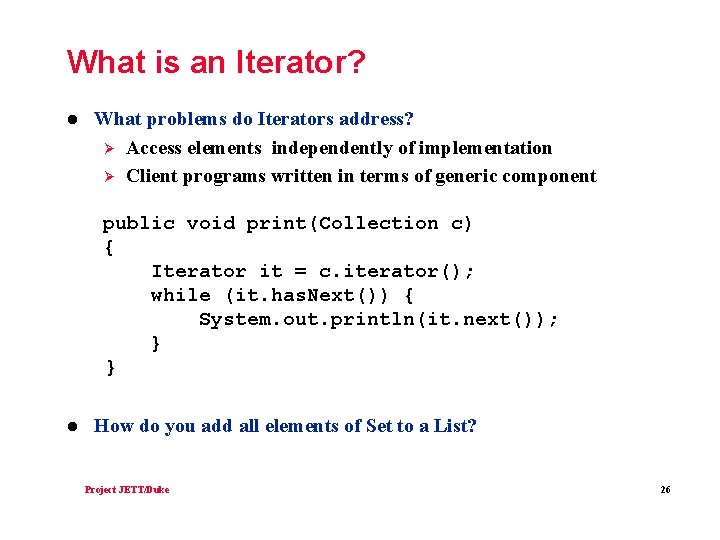 What is an Iterator?

● What problems do Iterators address?
  ➢ Access elements independently of implementation
  ➢ Client programs written in terms of generic component

public void print(Collection c)
{
    Iterator it = c.iterator();
    while (it.hasNext()) {
        System.out.println(it.next());
    }
}

● How do you add all elements of Set to a List?

Project JETT/Duke

26